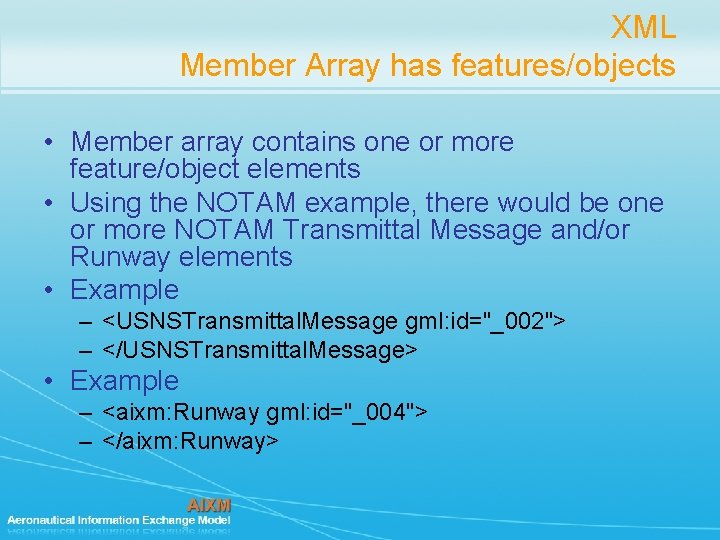 XML
Member Array has features/objects

• Member array contains one or more feature/object elements
• Using the NOTAM example, there would be one or more NOTAM Transmittal Message and/or Runway elements
• Example
– <USNSTransmittalMessage gml:id="_002">
– </USNSTransmittalMessage>
• Example
– <aixm:Runway gml:id="_004">
– </aixm:Runway>

AIXM
Aeronautical Information Exchange Model